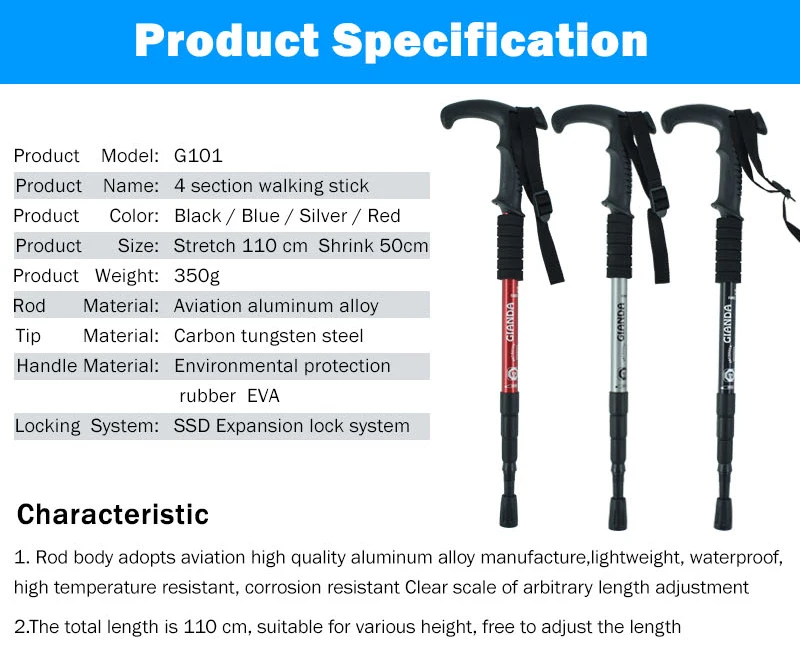 Product Specification

| | |
|---|---|
| Product Model: | G101 |
| Product Name: | 4 section walking stick |
| Product Color: | Black / Blue / Silver / Red |
| Product Size: | Stretch 110 cm Shrink 50cm |
| Product Weight: | 350g |
| Rod Material: | Aviation aluminum alloy |
| Tip Material: | Carbon tungsten steel |
| Handle Material: | Environmental protection rubber EVA |
| Locking System: | SSD Expansion lock system |

GIANDA

GIANDA

GIANDA

Characteristic

1. Rod body adopts aviation high quality aluminum alloy manufacture,lightweight, waterproof, high temperature resistant, corrosion resistant Clear scale of arbitrary length adjustment

2.The total length is 110 cm, suitable for various height, free to adjust the length